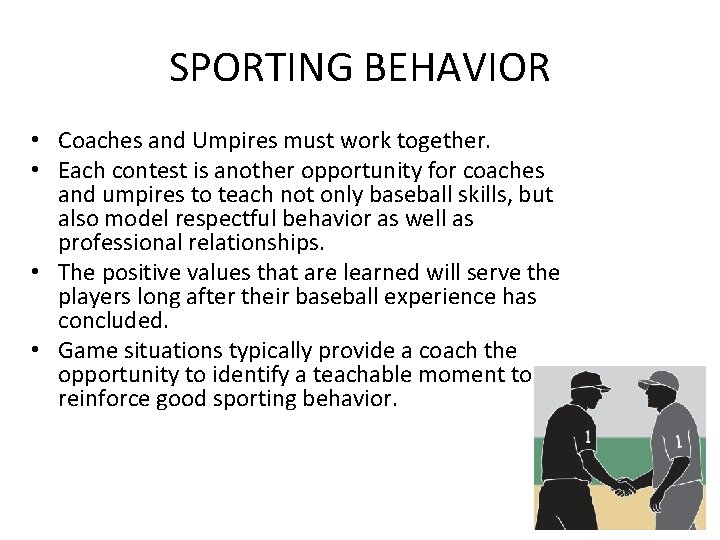 SPORTING BEHAVIOR

• Coaches and Umpires must work together.
• Each contest is another opportunity for coaches and umpires to teach not only baseball skills, but also model respectful behavior as well as professional relationships.
• The positive values that are learned will serve the players long after their baseball experience has concluded.
• Game situations typically provide a coach the opportunity to identify a teachable moment to reinforce good sporting behavior.

1
1